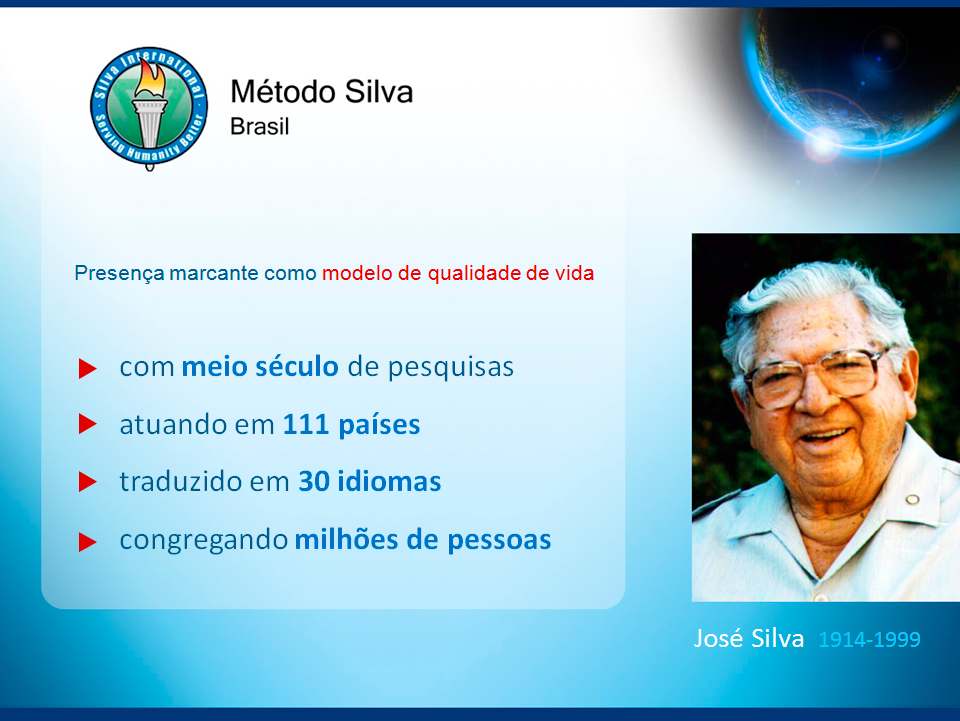 Silva International
Serving Humanity Better

Método Silva
Brasil

Presença marcante como modelo de qualidade de vida

com meio século de pesquisas

atuando em 111 países

traduzido em 30 idiomas

congregando milhões de pessoas

José Silva 1914-1999